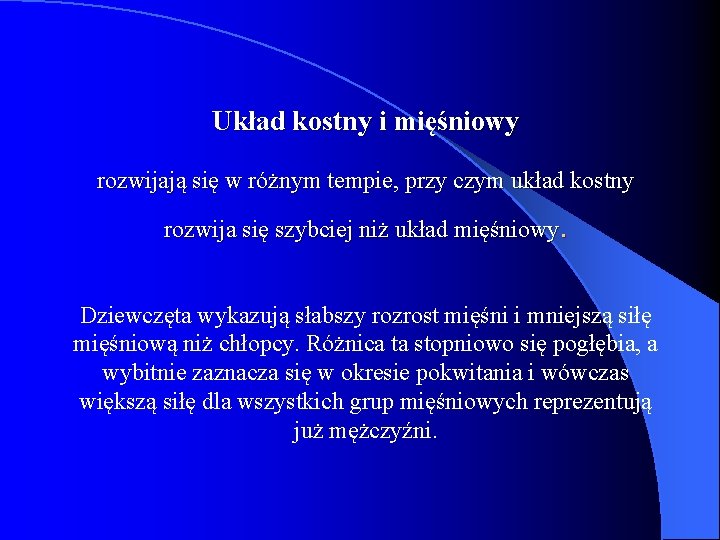 Układ kostny i mięśniowy

rozwijają się w różnym tempie, przy czym układ kostny

rozwija się szybciej niż układ mięśniowy.

Dziewczęta wykazują słabszy rozrost mięśni i mniejszą siłę mięśniową niż chłopcy. Różnica ta stopniowo się pogłębia, a wybitnie zaznacza się w okresie pokwitania i wówczas większą siłę dla wszystkich grup mięśniowych reprezentują już mężczyźni.